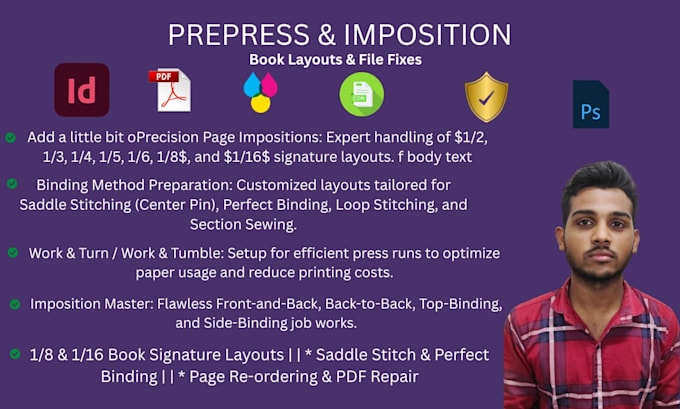 PREPRESS & IMPOSITION

Book Layouts & File Fixes

Id

PDF

CDR

Ps

Add a little bit oPrecision Page Impositions: Expert handling of \$1/2, 1/3, 1/4, 1/5, 1/6, 1/8\$, and \$1/16\$ signature layouts. f body text

Binding Method Preparation: Customized layouts tailored for Saddle Stitching (Center Pin), Perfect Binding, Loop Stitching, and Section Sewing.

Work & Turn / Work & Tumble: Setup for efficient press runs to optimize paper usage and reduce printing costs.

Imposition Master: Flawless Front-and-Back, Back-to-Back, Top-Binding, and Side-Binding job works.

1/8 & 1/16 Book Signature Layouts | | * Saddle Stitch & Perfect Binding | | * Page Re-ordering & PDF Repair